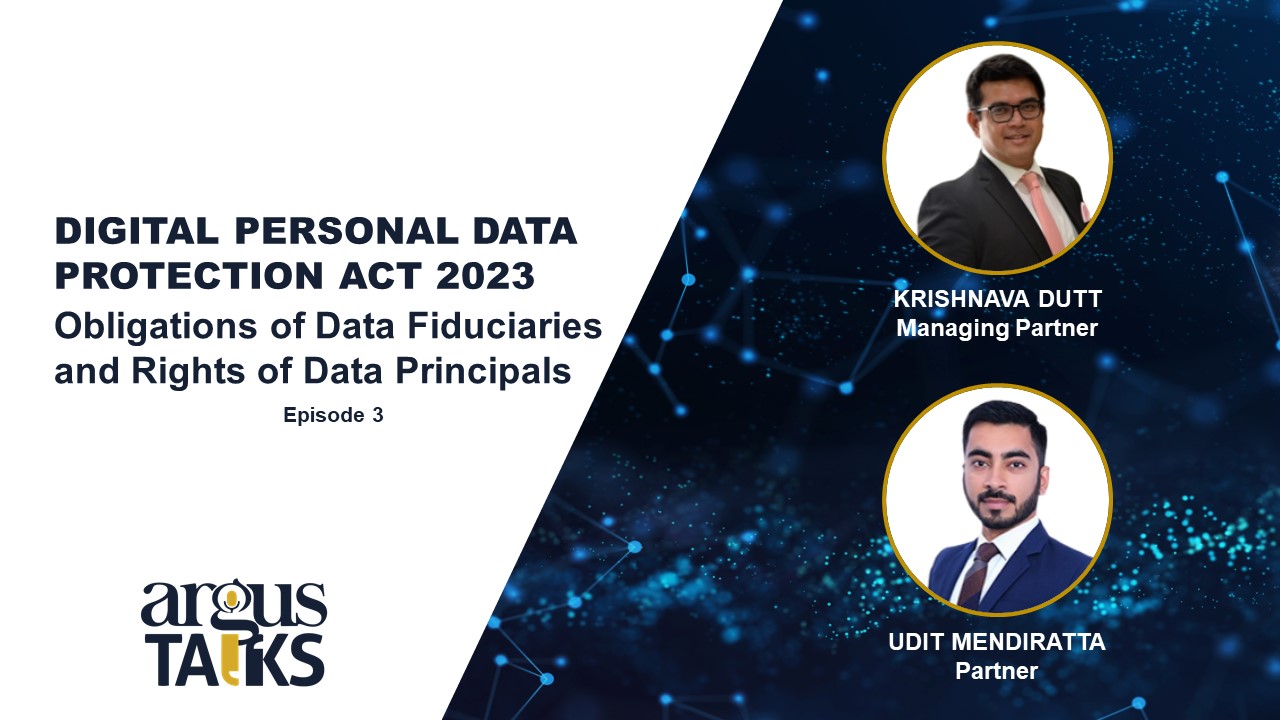 DIGITAL PERSONAL DATA PROTECTION ACT 2023
Obligations of Data Fiduciaries and Rights of Data Principals
Episode 3

argus TALKS

KRISHNAVA DUTT
Managing Partner

UDIT MENDIRATTA
Partner